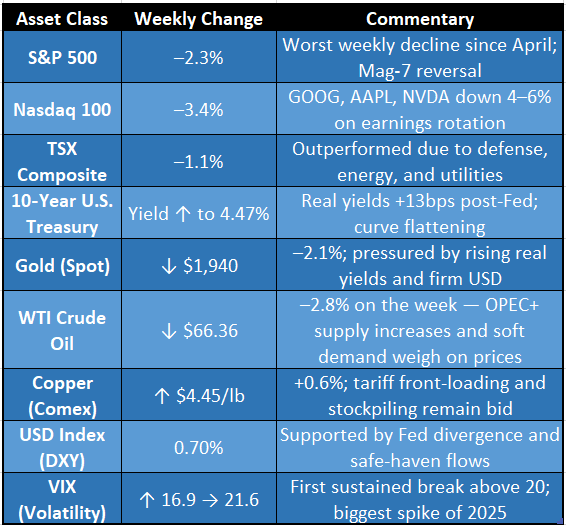 | Asset Class | Weekly Change | Commentary |
|---|---|---|
| S&P 500 | –2.3% | Worst weekly decline since April; Mag-7 reversal |
| Nasdaq 100 | –3.4% | GOOG, AAPL, NVDA down 4–6% on earnings rotation |
| TSX Composite | –1.1% | Outperformed due to defense, energy, and utilities |
| 10-Year U.S. Treasury | Yield ↑ to 4.47% | Real yields +13bps post-Fed; curve flattening |
| Gold (Spot) | ↓ \$1,940 | –2.1%; pressured by rising real yields and firm USD |
| WTI Crude Oil | ↓ \$66.36 | –2.8% on the week — OPEC+ supply increases and soft demand weigh on prices |
| Copper (Comex) | ↑ \$4.45/lb | +0.6%; tariff front-loading and stockpiling remain bid |
| USD Index (DXY) | 0.70% | Supported by Fed divergence and safe-haven flows |
| VIX (Volatility) | ↑ 16.9 → 21.6 | First sustained break above 20; biggest spike of 2025 |